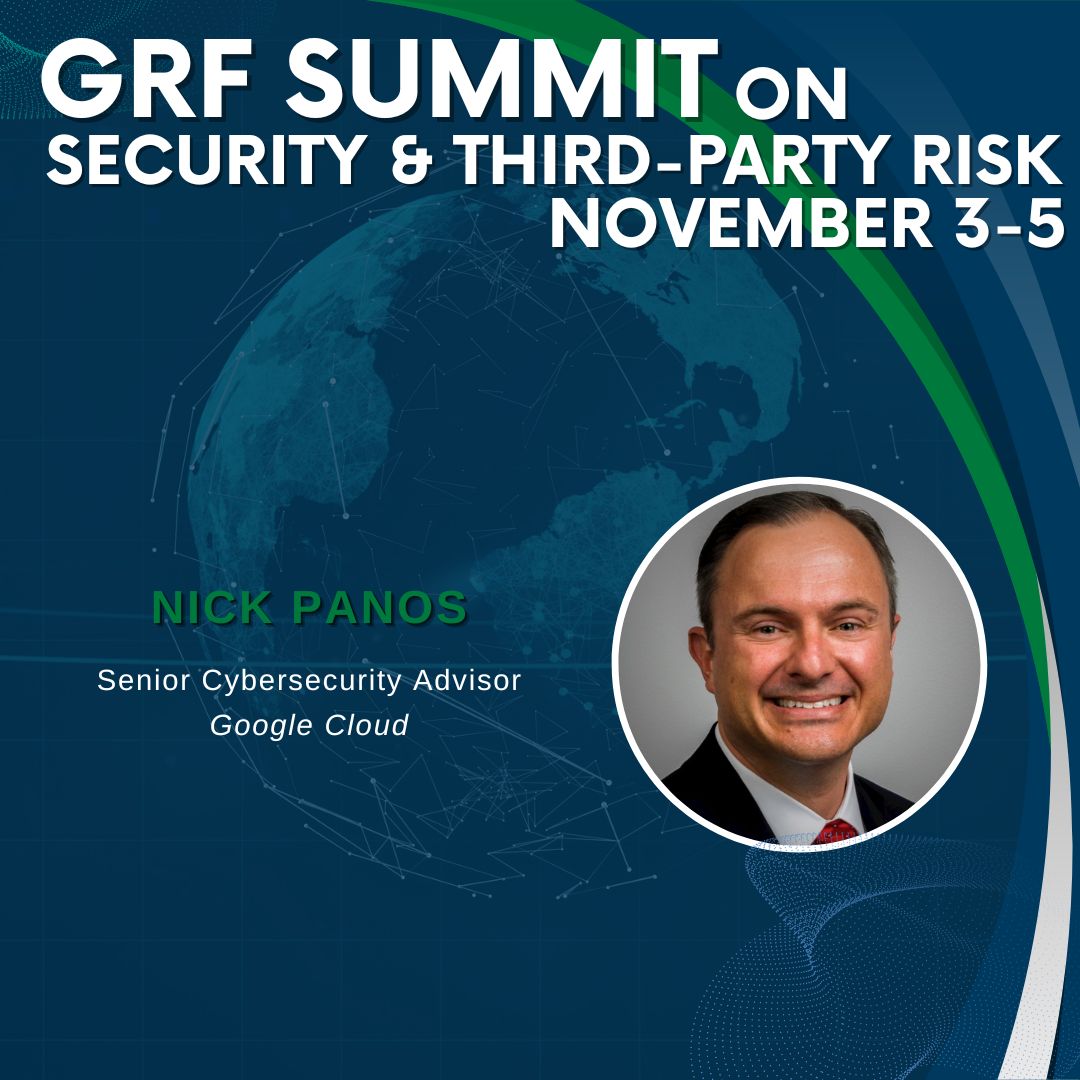 GRF SUMMIT ON
SECURITY & THIRD-PARTY RISK
NOVEMBER 3-5

NICK PANOS

Senior Cybersecurity Advisor
Google Cloud